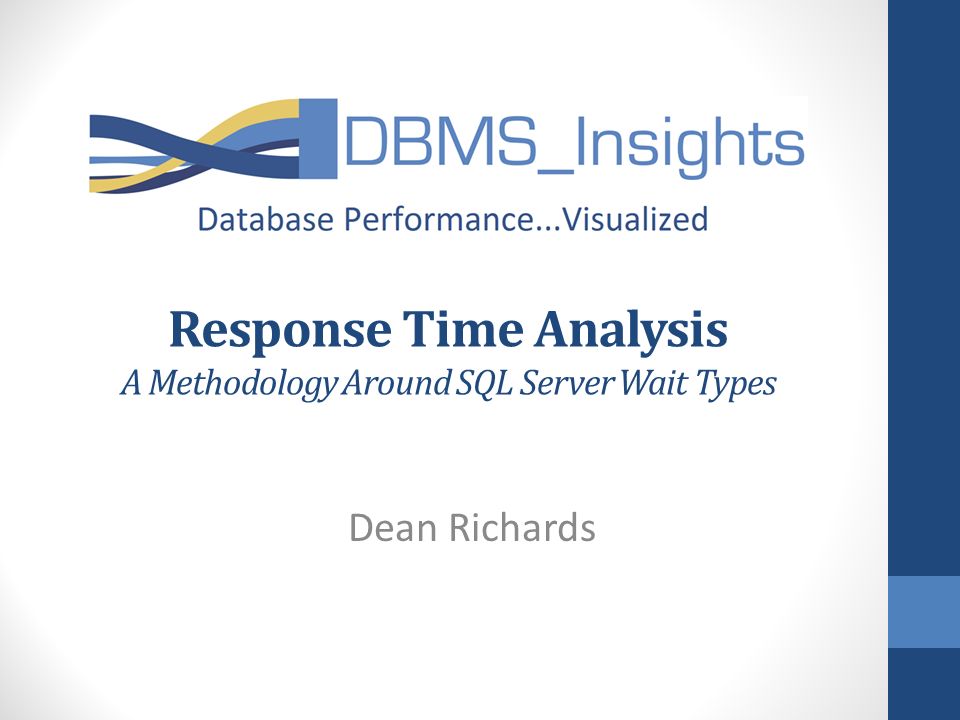 DBMS_Insights

Database Performance...Visualized

Response Time Analysis

A Methodology Around SQL Server Wait Types

Dean Richards